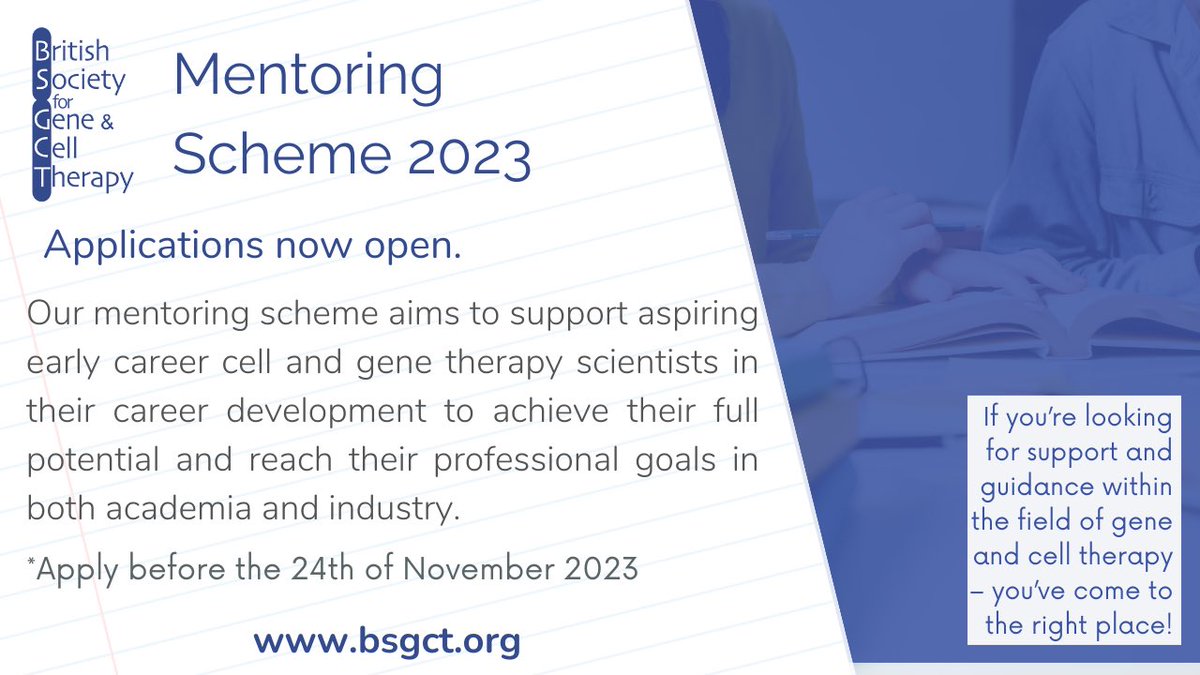 British Society for Gene & Cell Therapy

Mentoring Scheme 2023

Applications now open.

Our mentoring scheme aims to support aspiring early career cell and gene therapy scientists in their career development to achieve their full potential and reach their professional goals in both academia and industry.

*Apply before the 24th of November 2023

www.bsgct.org

If you're looking for support and guidance within the field of gene and cell therapy – you've come to the right place!